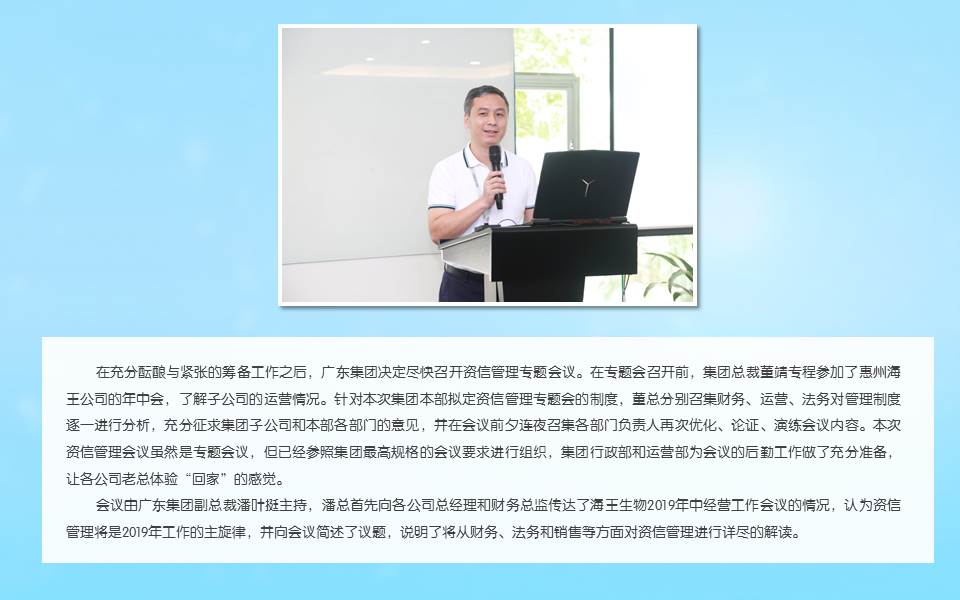 在充分酝酿与紧张的筹备工作之后，广东集团决定尽快召开资信管理专题会议。在专题会召开前，集团总裁董靖专程参加了惠州海王公司的年中会，了解子公司的运营情况。针对本次集团本部拟定资信管理专题会的制度，董总分别召集财务、运营、法务对管理制度逐一进行分析，充分征求集团子公司和本部各部门的意见，并在会议前夕连夜召集各部门负责人再次优化、论证、演练会议内容。本次资信管理会议虽然是专题会议，但已经参照集团最高规格的会议要求进行组织，集团行政部和运营部为会议的后勤工作做了充分准备，让各公司老总体验“回家”的感觉。

会议由广东集团副总裁潘叶挺主持，潘总首先向各公司总经理和财务总监传达了海王生物2019年中经营工作会议的情况，认为资信管理将是2019年工作的主旋律，并向会议简述了议题，说明了将从财务、法务和销售等方面对资信管理进行详尽的解读。